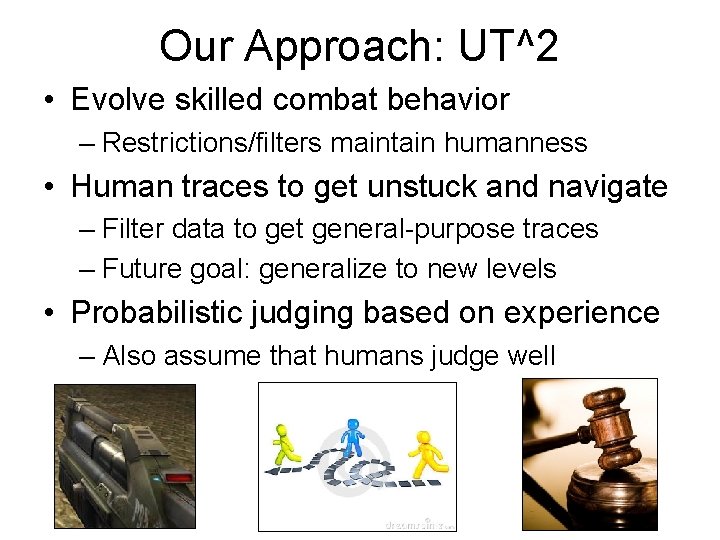 Our Approach: UT^2

• Evolve skilled combat behavior
 – Restrictions/filters maintain humanness
• Human traces to get unstuck and navigate
 – Filter data to get general-purpose traces
 – Future goal: generalize to new levels
• Probabilistic judging based on experience
 – Also assume that humans judge well

P93

dreamstime